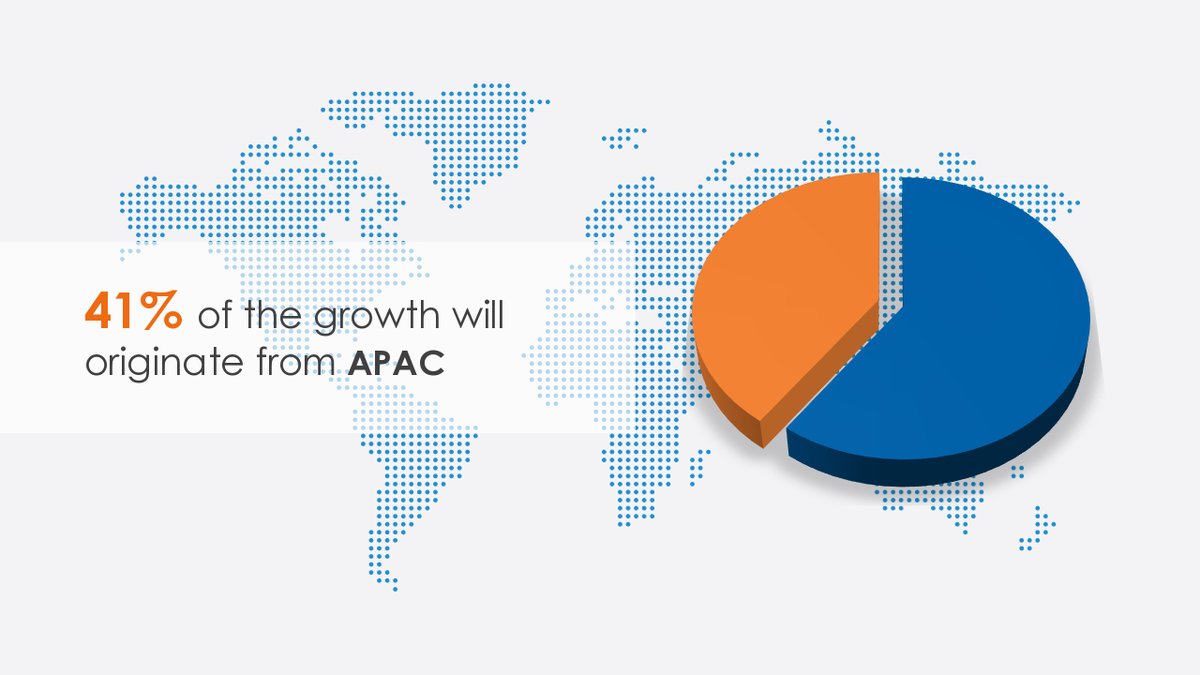 41% of the growth will originate from APAC